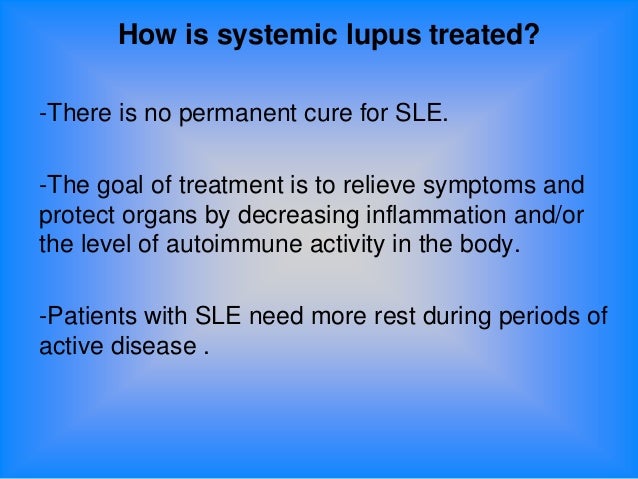 How is systemic lupus treated?

-There is no permanent cure for SLE.

-The goal of treatment is to relieve symptoms and protect organs by decreasing inflammation and/or the level of autoimmune activity in the body.

-Patients with SLE need more rest during periods of active disease .